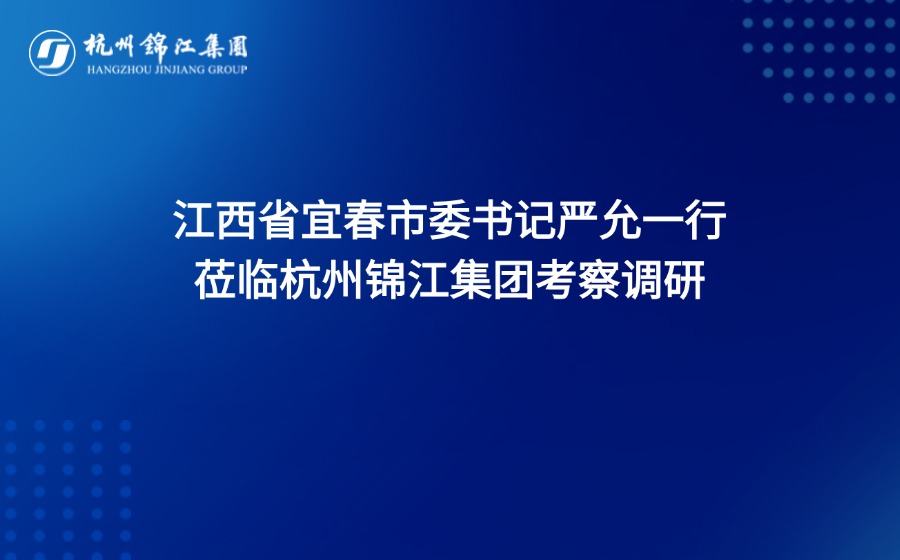 杭州锦江集团
HANGZHOU JINJIANG GROUP

江西省宜春市委书记严允一行
莅临杭州锦江集团考察调研